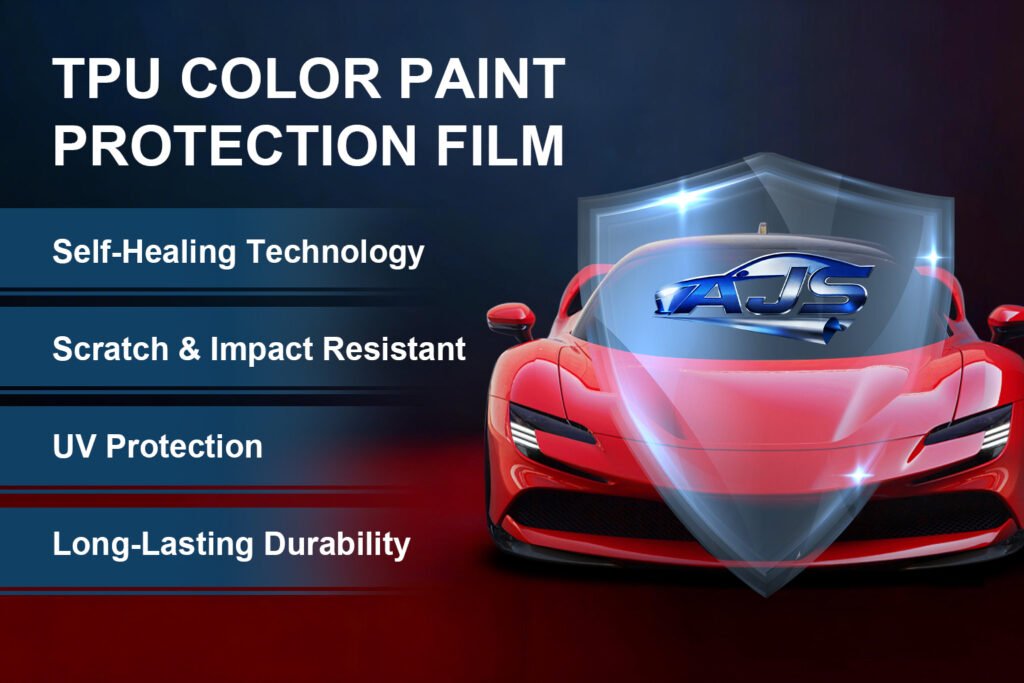 TPU COLOR PAINT PROTECTION FILM

Self-Healing Technology

Scratch & Impact Resistant

UV Protection

Long-Lasting Durability

AJS